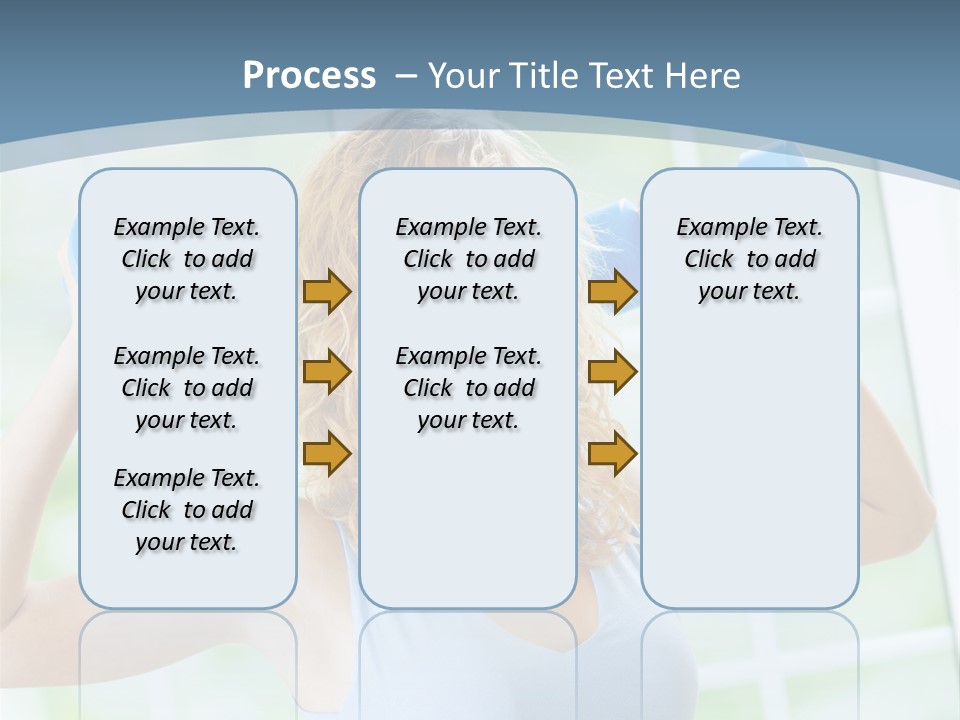 Process – Your Title Text Here

Example Text. Click to add your text.

Example Text. Click to add your text.

Example Text. Click to add your text.

Example Text. Click to add your text.

Example Text. Click to add your text.

Example Text. Click to add your text.